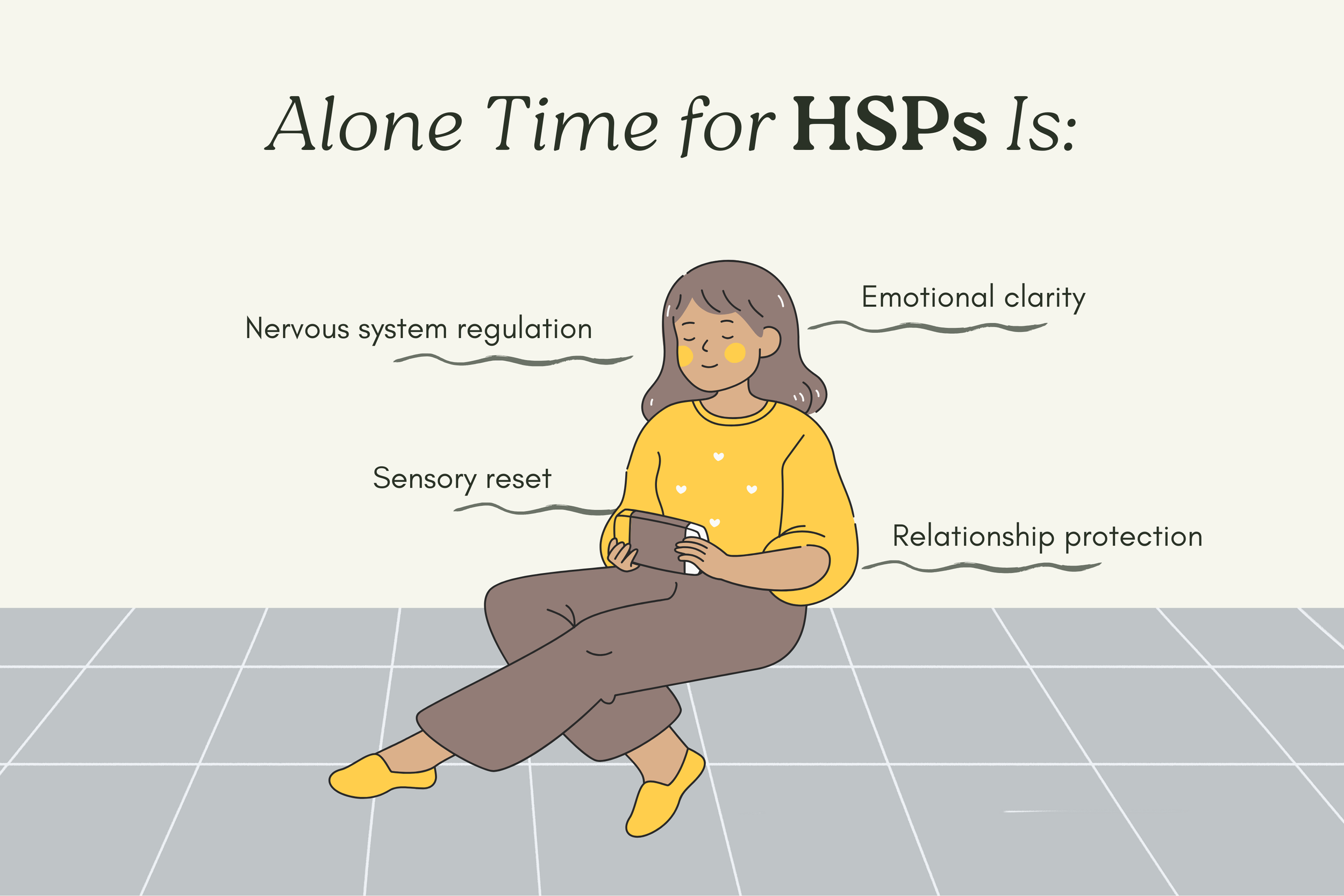 Alone Time for HSPs Is:

Nervous system regulation

Emotional clarity

Sensory reset

Relationship protection